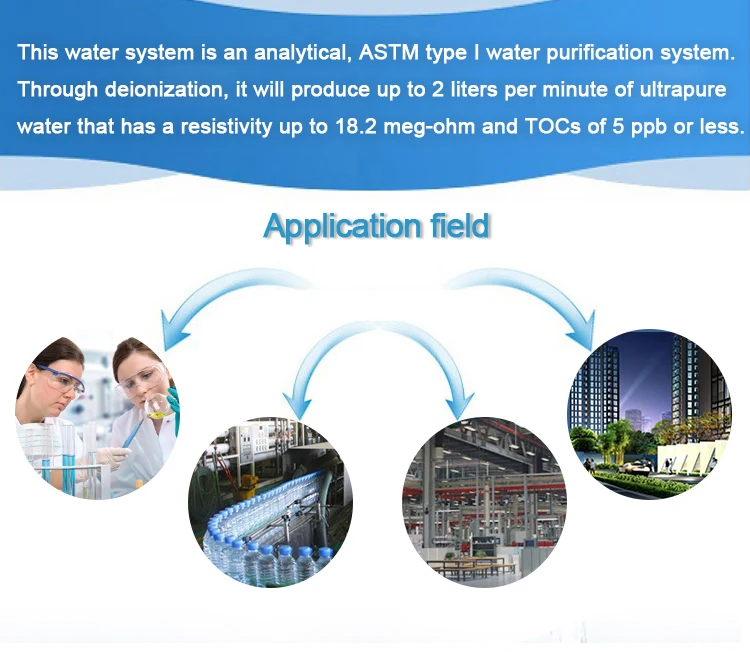 This water system is an analytical, ASTM type I water purification system. Through deionization, it will produce up to 2 liters per minute of ultrapure water that has a resistivity up to 18.2 meg-ohm and TOCs of 5 ppb or less.

Application field